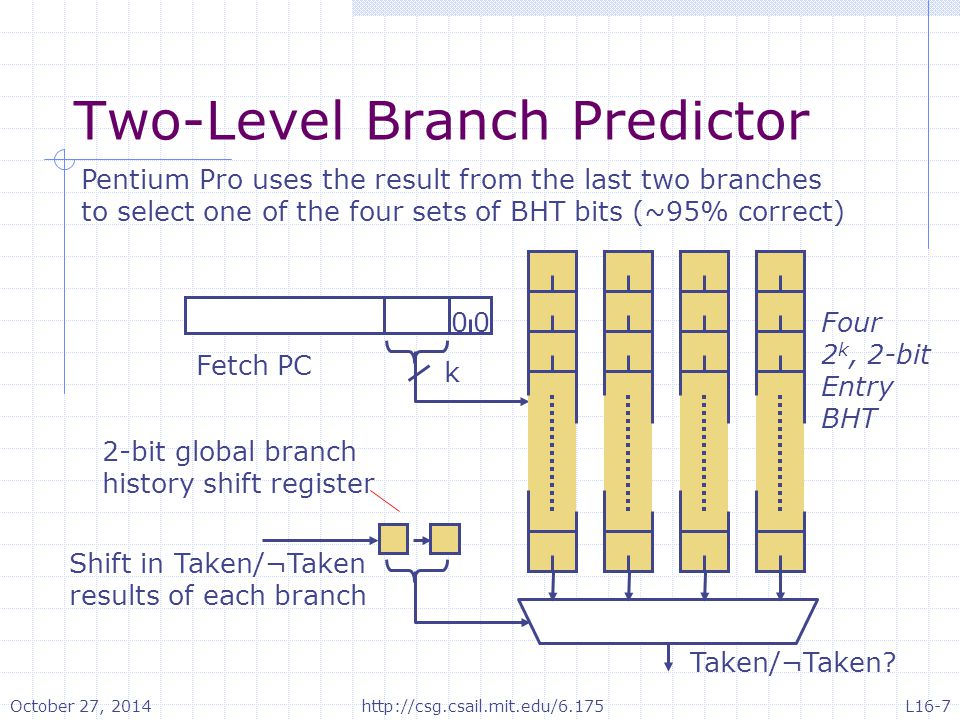 Two-Level Branch Predictor

Pentium Pro uses the result from the last two branches to select one of the four sets of BHT bits (~95% correct)

0 0

Fetch PC

k

Four $2^k$, 2-bit Entry BHT

2-bit global branch history shift register

Shift in Taken/¬Taken results of each branch

Taken/¬Taken?

October 27, 2014

http://csg.csail.mit.edu/6.175

L16-7